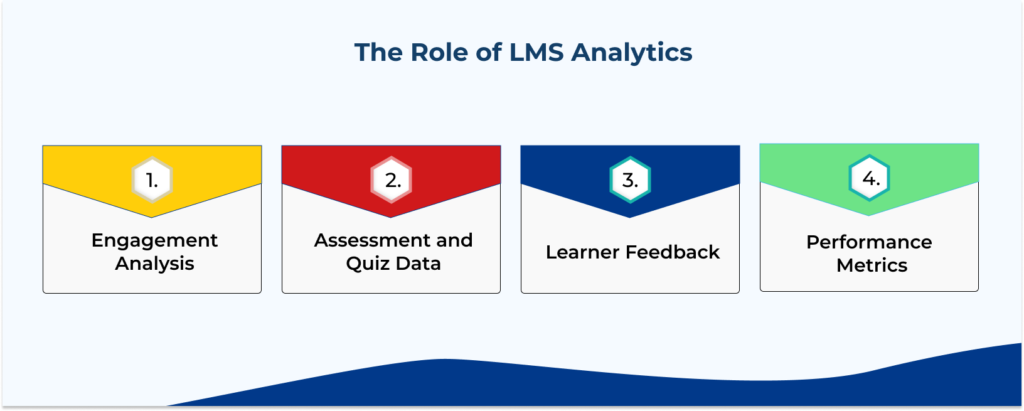 The Role of LMS Analytics

1.

Engagement Analysis

2.

Assessment and Quiz Data

3.

Learner Feedback

4.

Performance Metrics